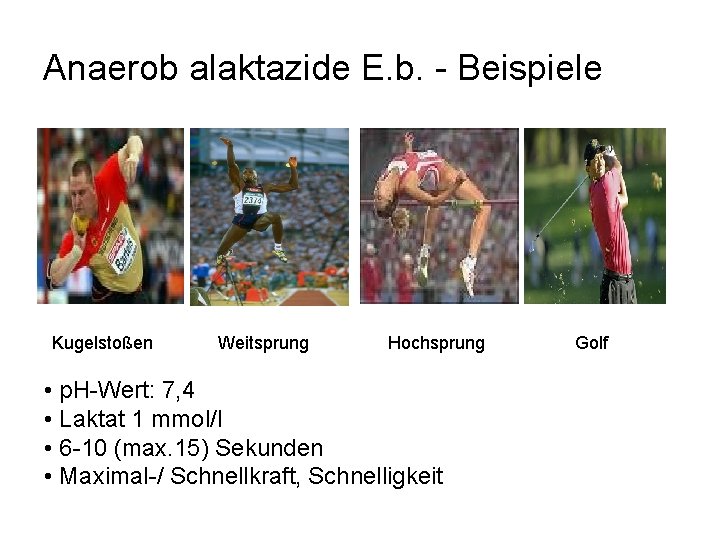 Anaerob alaktazide E.b. - Beispiele

Kugelstoßen

Weitsprung

Hochsprung

Golf

• pH-Wert: 7,4
• Laktat 1 mmol/l
• 6-10 (max.15) Sekunden
• Maximal-/ Schnellkraft, Schnelligkeit